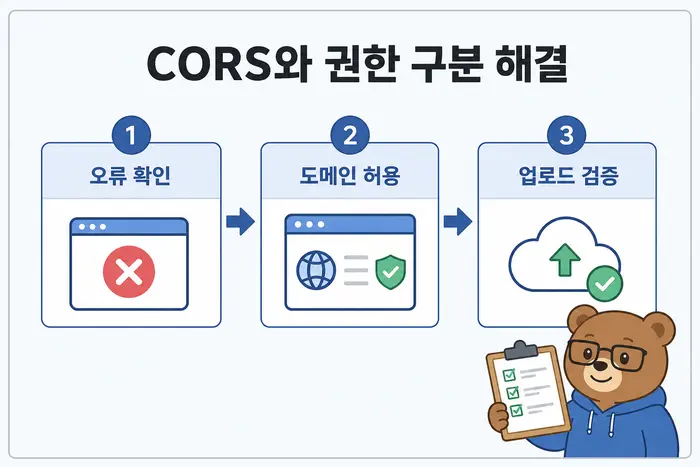 CORS와 권한 구분 해결

1
오류 확인

2
도메인 허용

3
업로드 검증